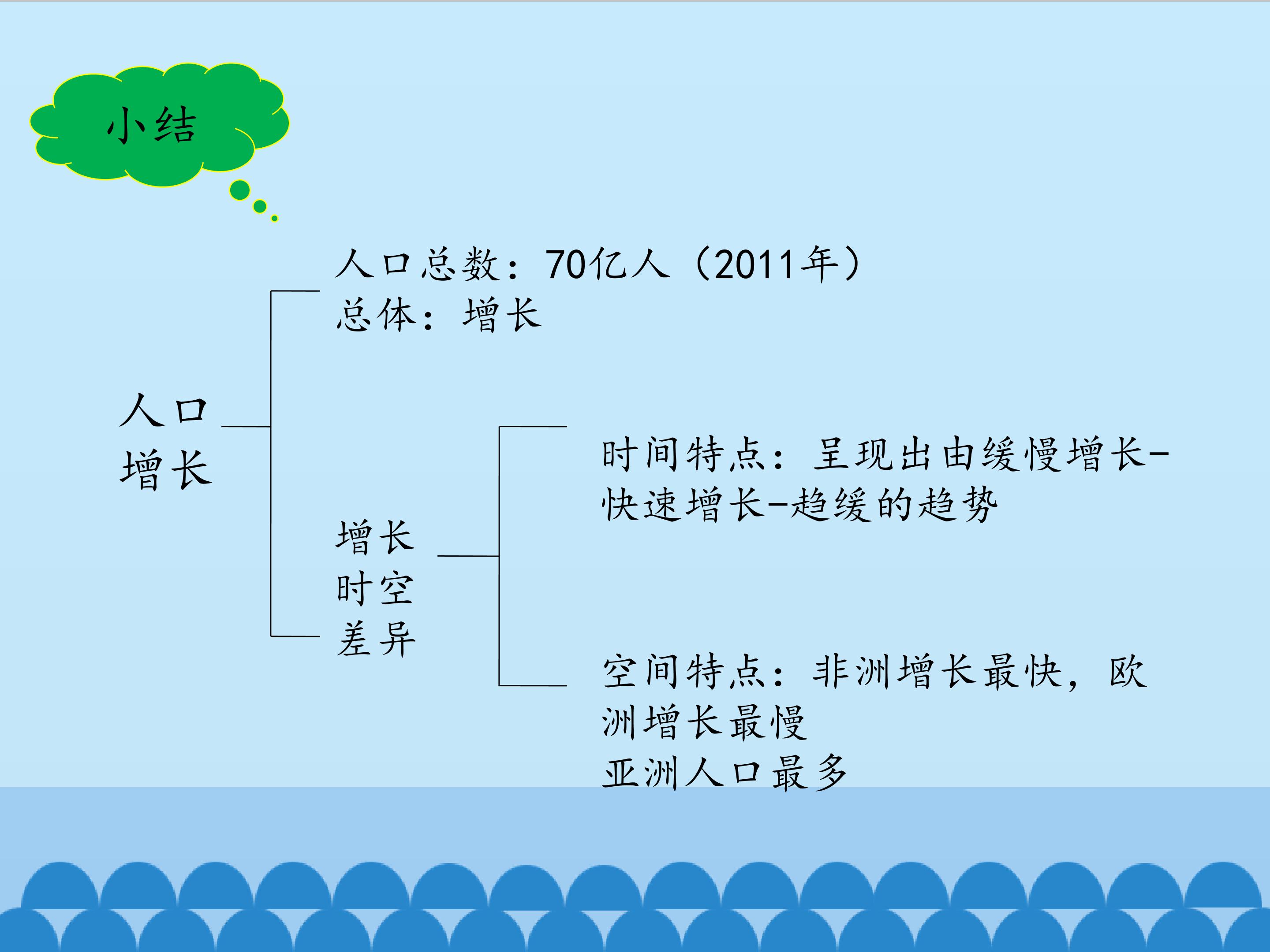 小结

人口增长

人口总数：70亿人（2011年）
总体：增长

增长时空差异

时间特点：呈现出由缓慢增长-快速增长-趋缓的趋势

空间特点：非洲增长最快，欧洲增长最慢
亚洲人口最多